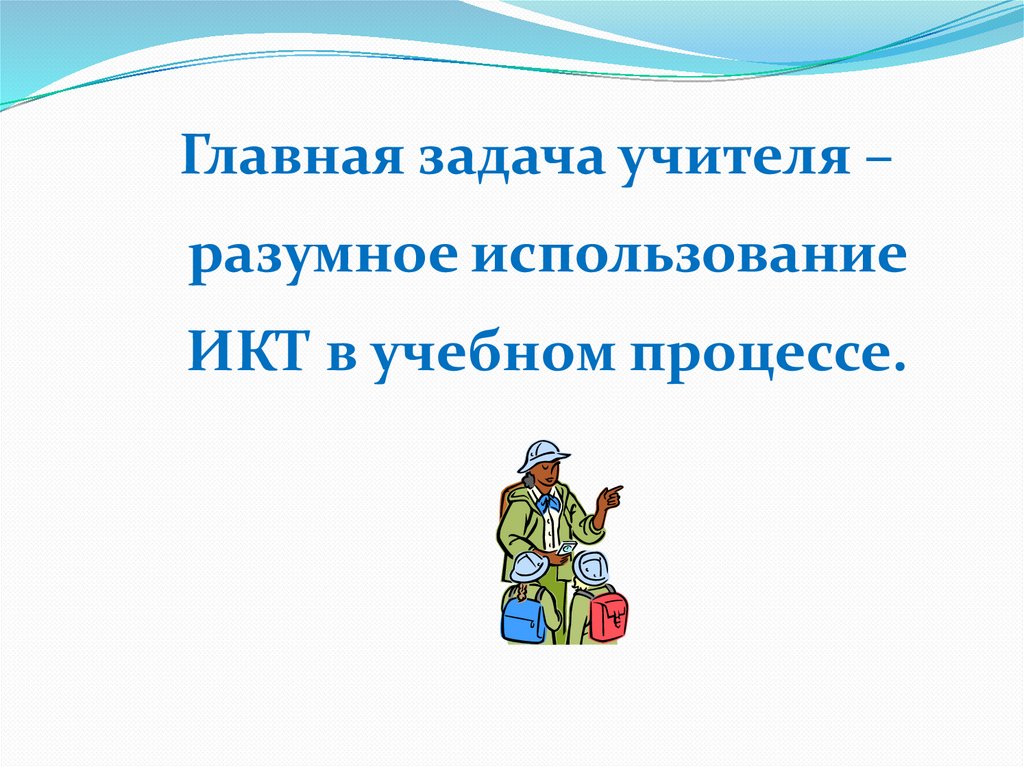 Главная задача учителя – разумное использование ИКТ в учебном процессе.